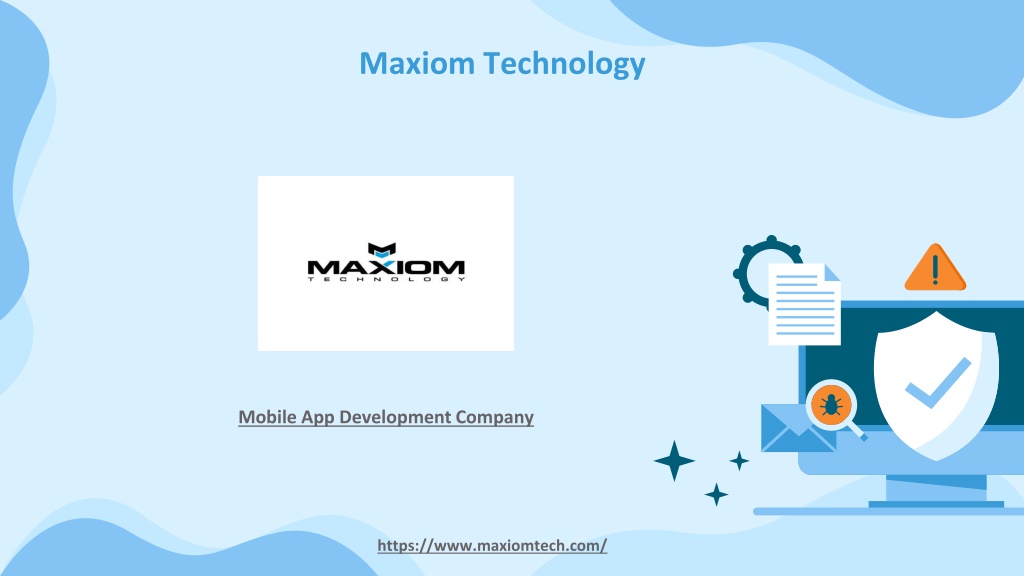 Maxiom Technology

MAXIOM
TECHNOLOGY

Mobile App Development Company

https://www.maxiomtech.com/